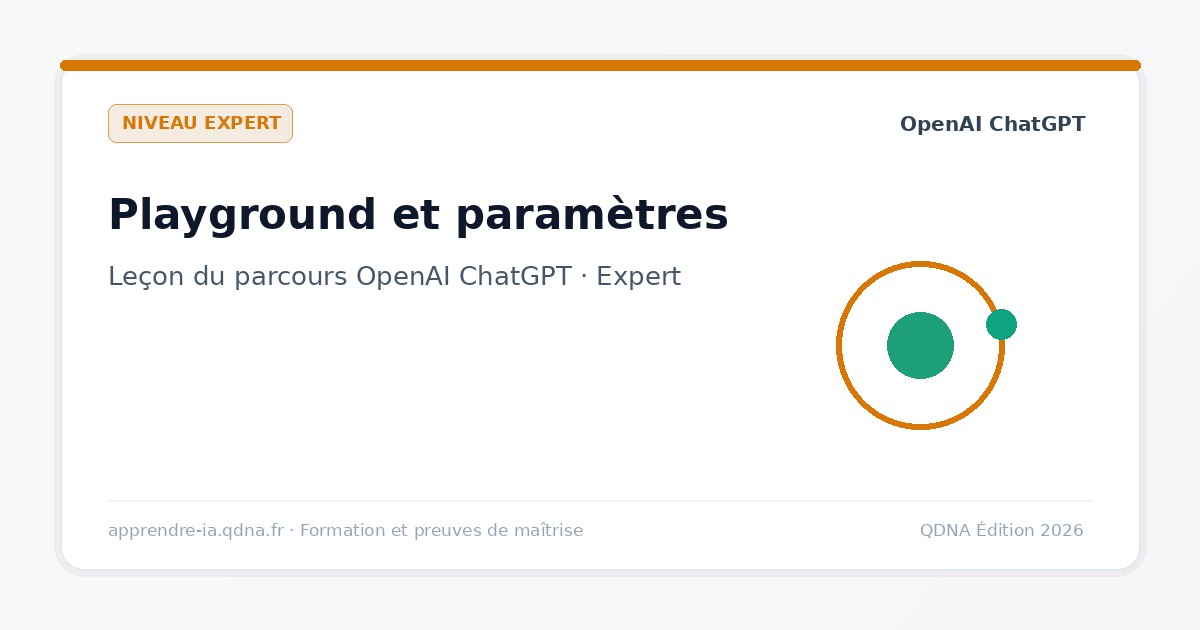 NIVEAU EXPERT

OpenAI ChatGPT

Playground et paramètres

Leçon du parcours OpenAI ChatGPT · Expert

apprendre-ia.qdna.fr · Formation et preuves de maîtrise

QDNA Édition 2026